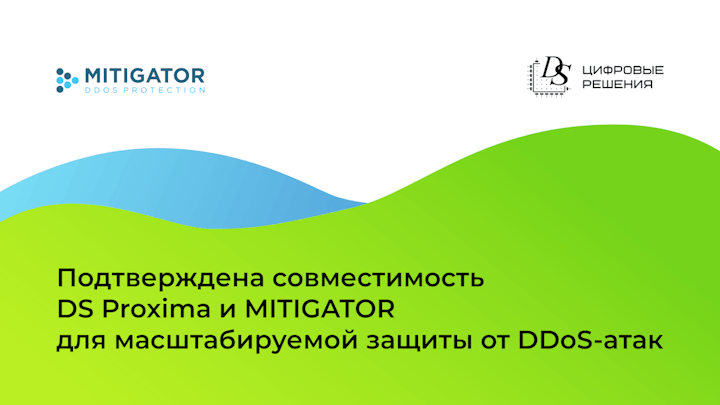 MITIGATOR
DDOS PROTECTION

DS ЦИФРОВЫЕ РЕШЕНИЯ

Подтверждена совместимость DS Proxima и MITIGATOR для масштабируемой защиты от DDoS-атак